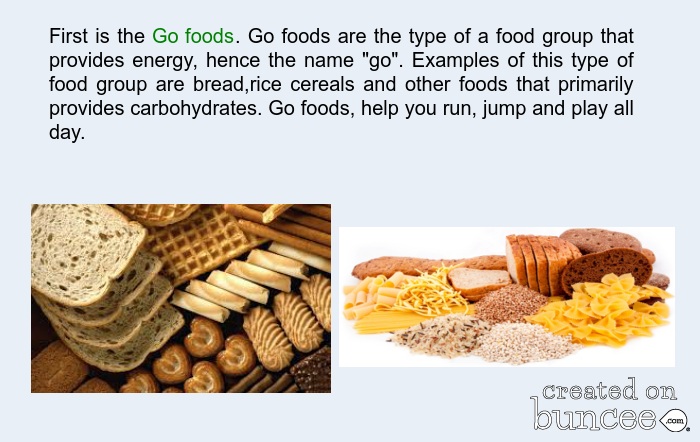 First is the Go foods. Go foods are the type of a food group that provides energy, hence the name "go". Examples of this type of food group are bread,rice cereals and other foods that primarily provides carbohydrates. Go foods, help you run, jump and play all day.

created on
buncee .com